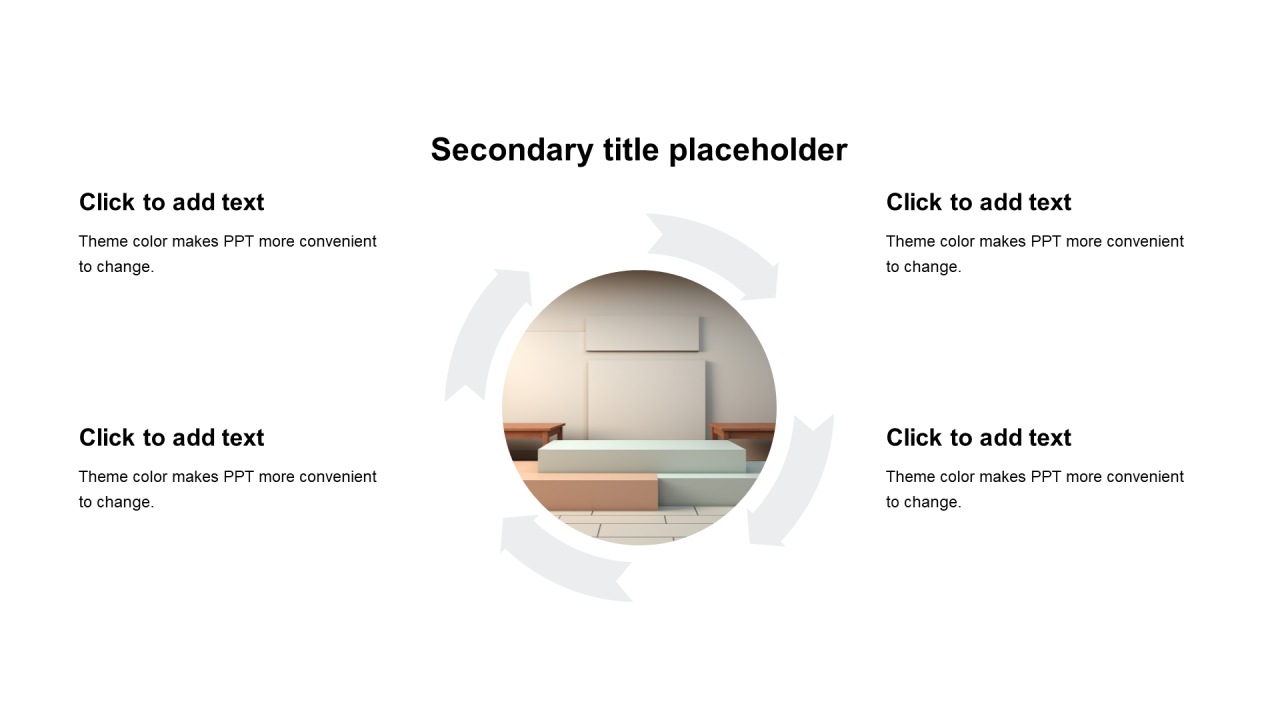 Secondary title placeholder

Click to add text

Theme color makes PPT more convenient to change.

Click to add text

Theme color makes PPT more convenient to change.

Click to add text

Theme color makes PPT more convenient to change.

Click to add text

Theme color makes PPT more convenient to change.